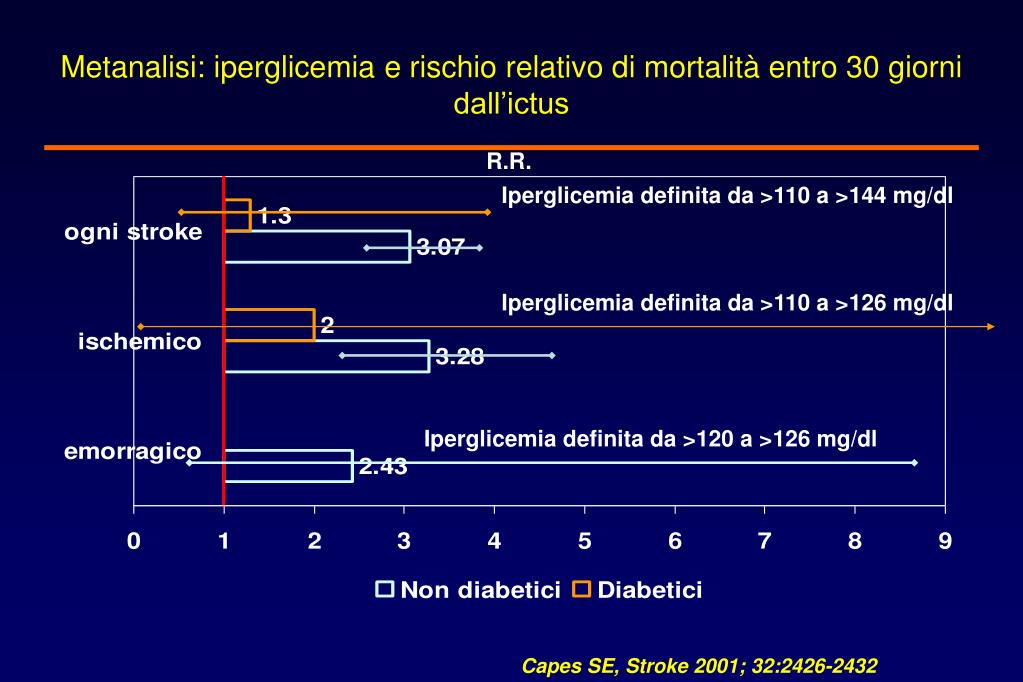 Metanalisi: iperglicemia e rischio relativo di mortalità entro 30 giorni dall'ictus

R.R.

Iperglicemia definita da >110 a >144 mg/dl

ogni stroke

1.3

3.07

Iperglicemia definita da >110 a >126 mg/dl

ischemico

2

3.28

Iperglicemia definita da >120 a >126 mg/dl

emorragico

2.43

0 1 2 3 4 5 6 7 8 9

Non diabetici Diabetici

Capes SE, Stroke 2001; 32:2426-2432